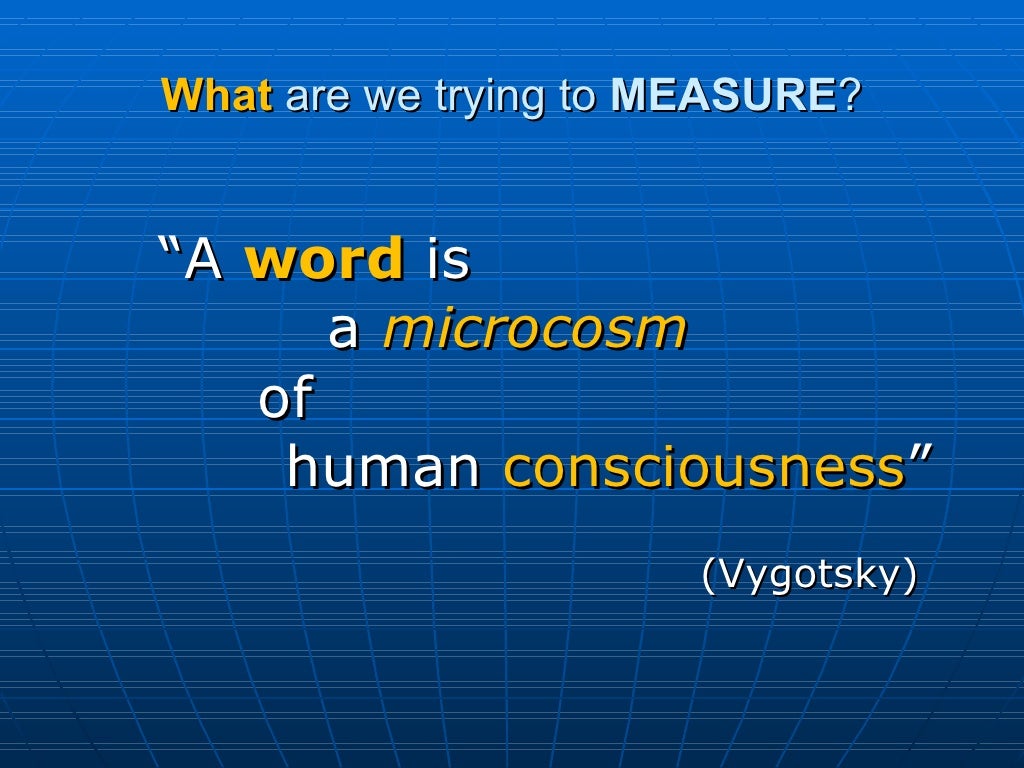 What are we trying to MEASURE?

“A word is
a microcosm
of
human consciousness”

(Vygotsky)